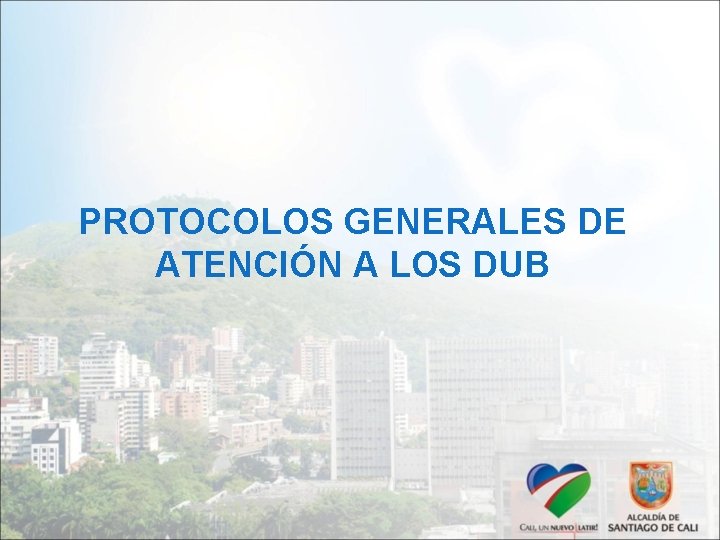 PROTOCOLOS GENERALES DE ATENCIÓN A LOS DUB

CALI, UN NUEVO LATIR!

ALCALDÍA DE SANTIAGO DE CALI